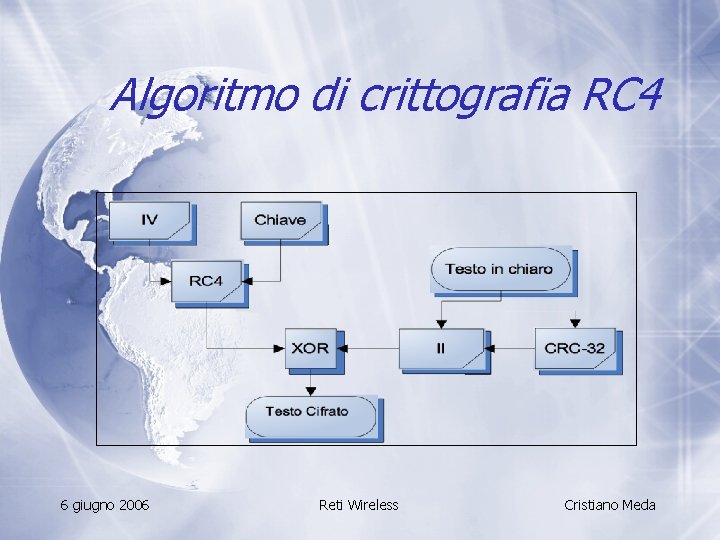 Algoritmo di crittografia RC4

IV

Chiave

RC4

Testo in chiaro

XOR

II

CRC-32

Testo Cifrato

6 giugno 2006

Reti Wireless

Cristiano Meda